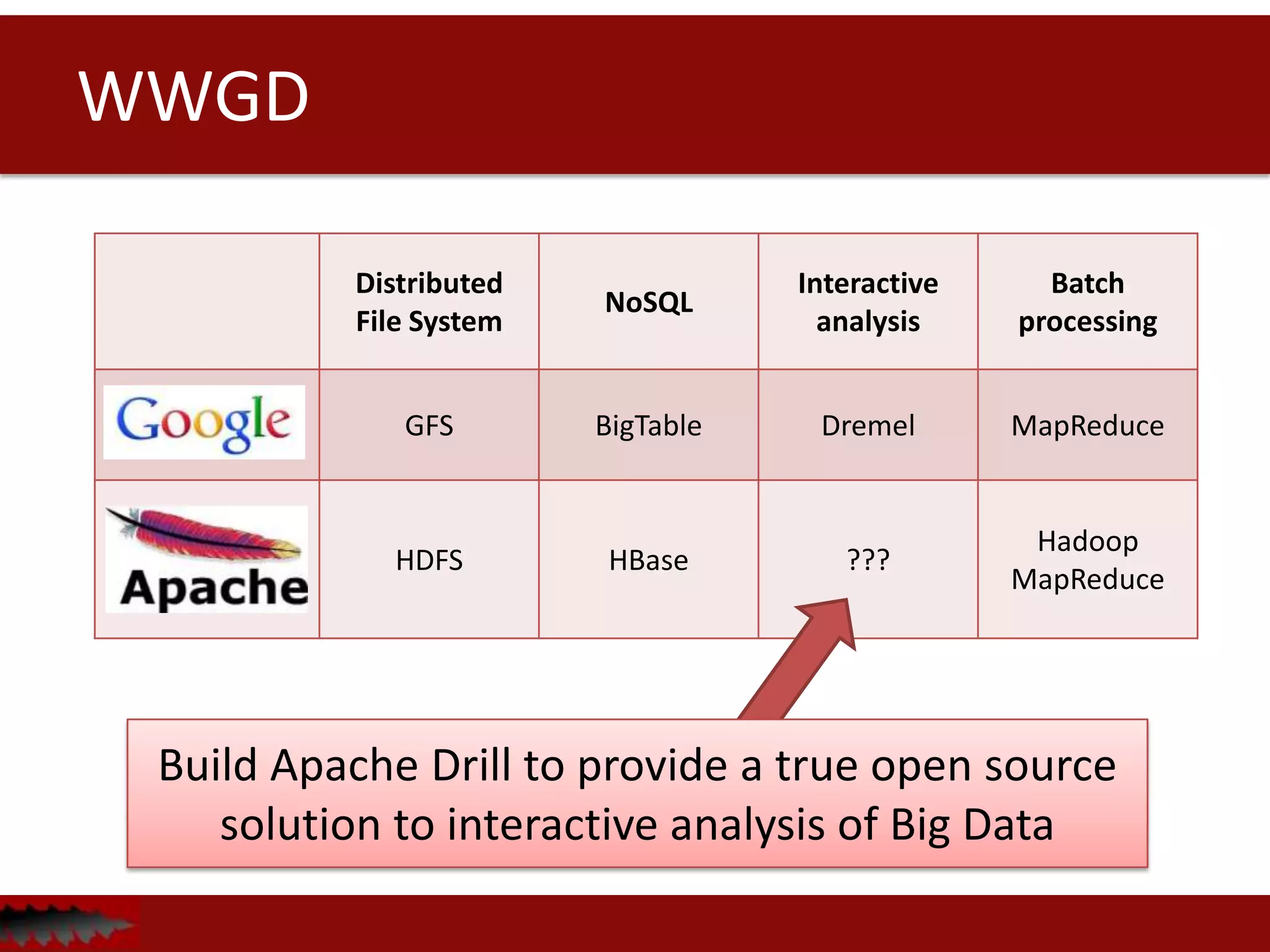 WWGD

| | Distributed File System | NoSQL | Interactive analysis | Batch processing |
|---|---|---|---|---|
| Google | GFS | BigTable | Dremel | MapReduce |
| Apache | HDFS | HBase | ??? | Hadoop MapReduce |

Build Apache Drill to provide a true open source solution to interactive analysis of Big Data